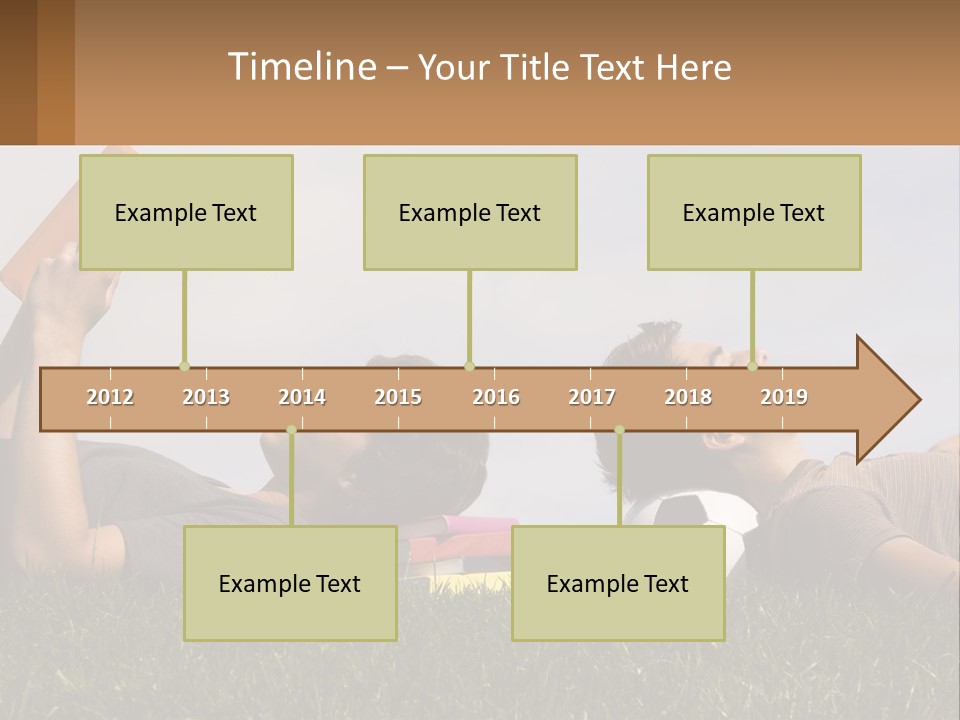 Timeline – Your Title Text Here

Example Text

Example Text

Example Text

2012 2013 2014 2015 2016 2017 2018 2019

Example Text

Example Text